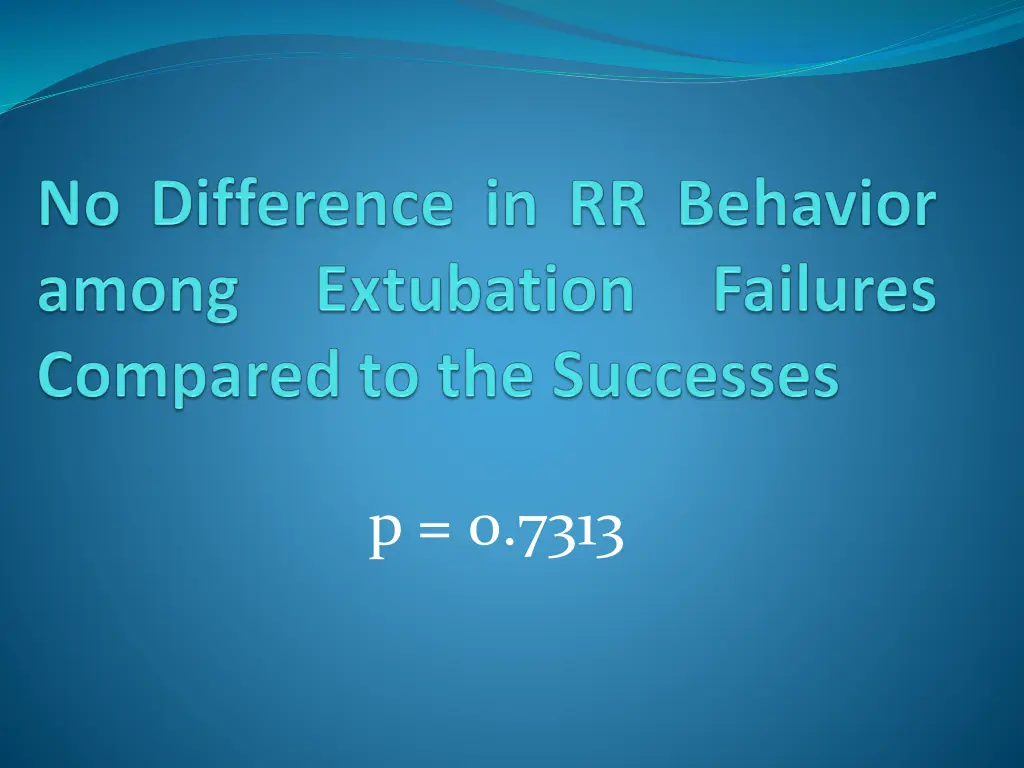 No Difference in RR Behavior among Extubation Failures Compared to the Successes

p = 0.7313